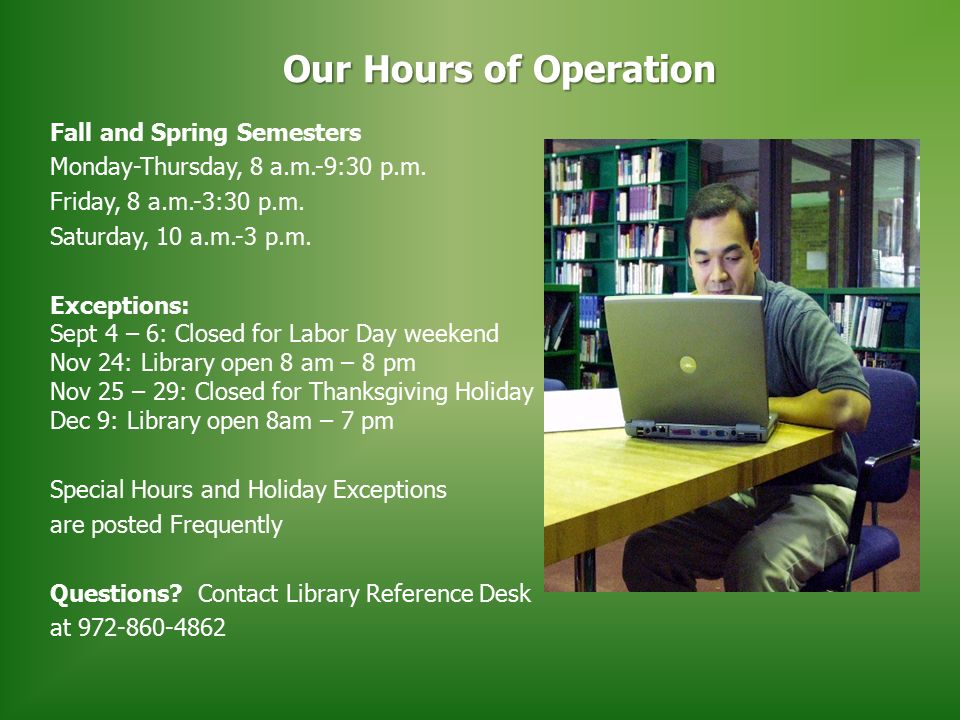 Our Hours of Operation

Fall and Spring Semesters
Monday-Thursday, 8 a.m.-9:30 p.m.
Friday, 8 a.m.-3:30 p.m.
Saturday, 10 a.m.-3 p.m.

Exceptions:
Sept 4 – 6: Closed for Labor Day weekend
Nov 24: Library open 8 am – 8 pm
Nov 25 – 29: Closed for Thanksgiving Holiday
Dec 9: Library open 8am – 7 pm

Special Hours and Holiday Exceptions are posted Frequently

Questions? Contact Library Reference Desk at 972-860-4862